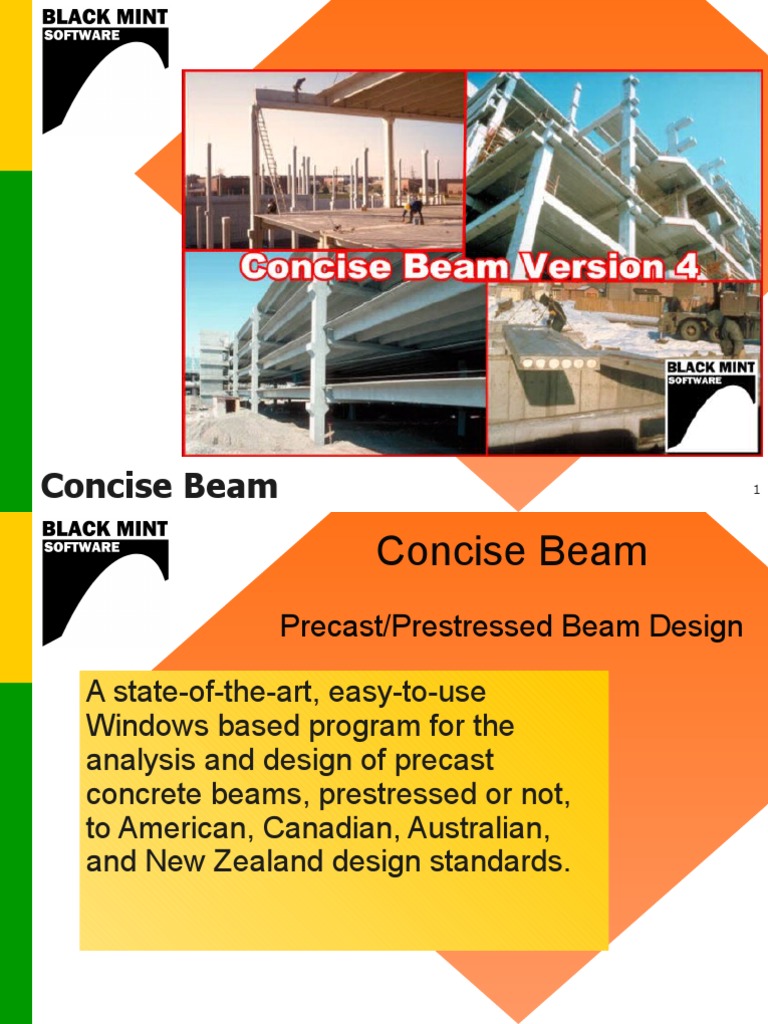 BLACK MINT
SOFTWARE

Concise Beam Version 4

BLACK MINT
SOFTWARE

Concise Beam

1

BLACK MINT
SOFTWARE

Concise Beam

Precast/Prestressed Beam Design

A state-of-the-art, easy-to-use Windows based program for the analysis and design of precast concrete beams, prestressed or not, to American, Canadian, Australian, and New Zealand design standards.